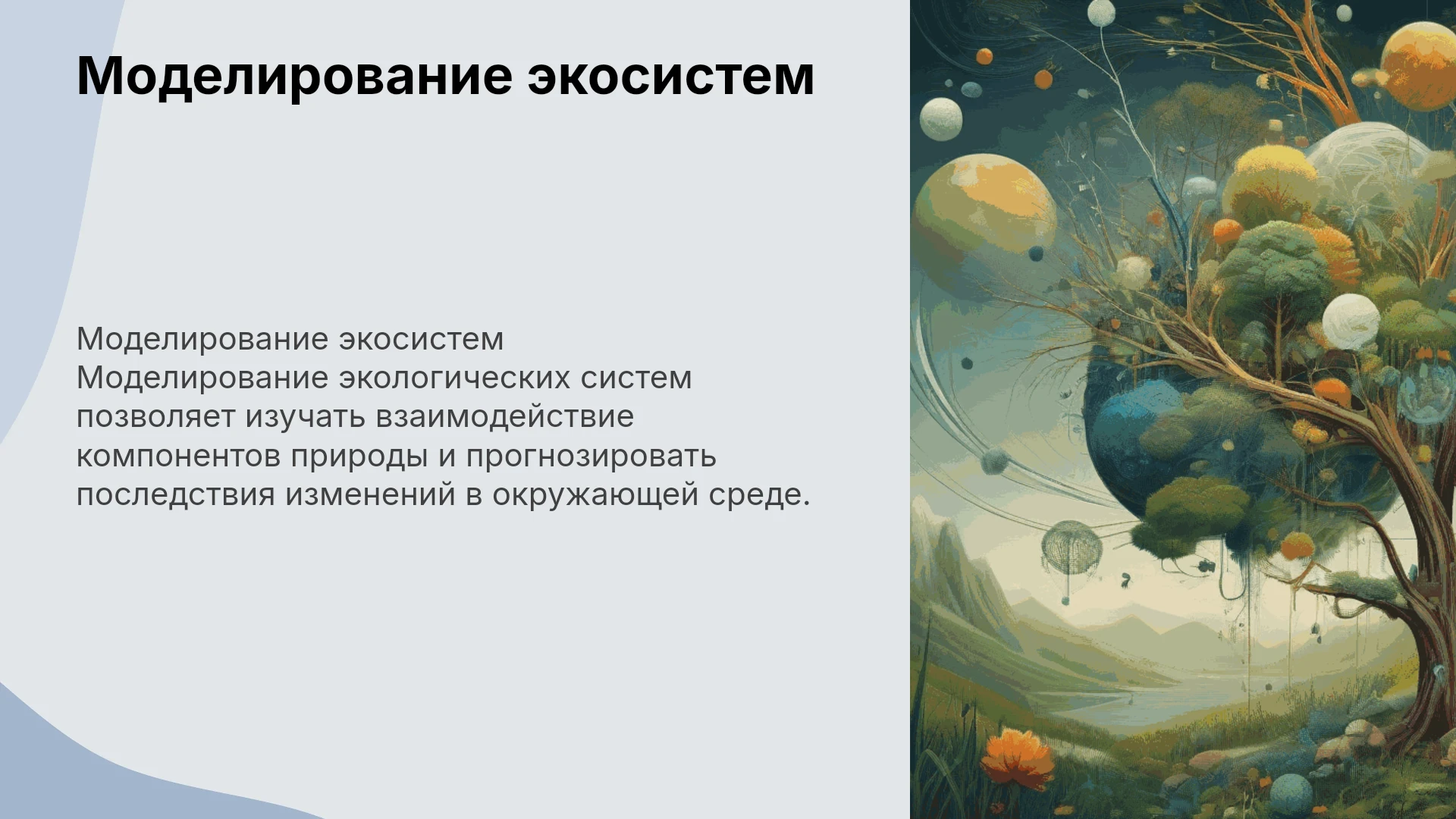 Моделирование экосистем

Моделирование экосистем
Моделирование экологических систем позволяет изучать взаимодействие компонентов природы и прогнозировать последствия изменений в окружающей среде.